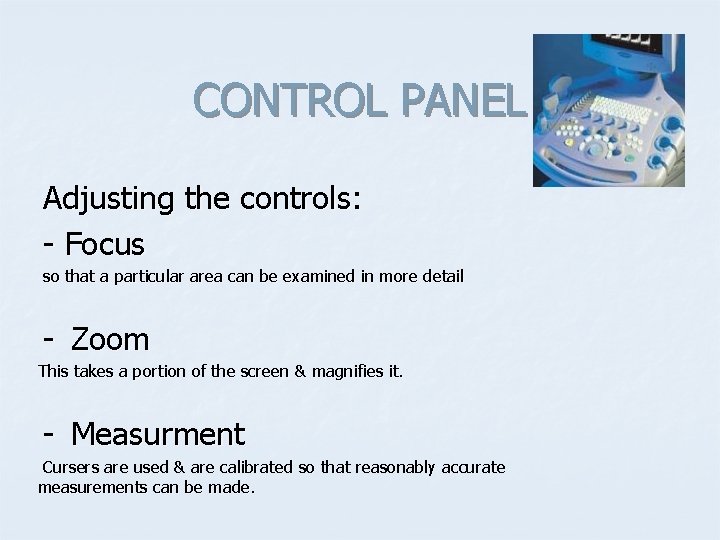 CONTROL PANEL

Adjusting the controls:

- Focus

so that a particular area can be examined in more detail

- Zoom

This takes a portion of the screen & magnifies it.

- Measurment

Cursers are used & are calibrated so that reasonably accurate measurements can be made.